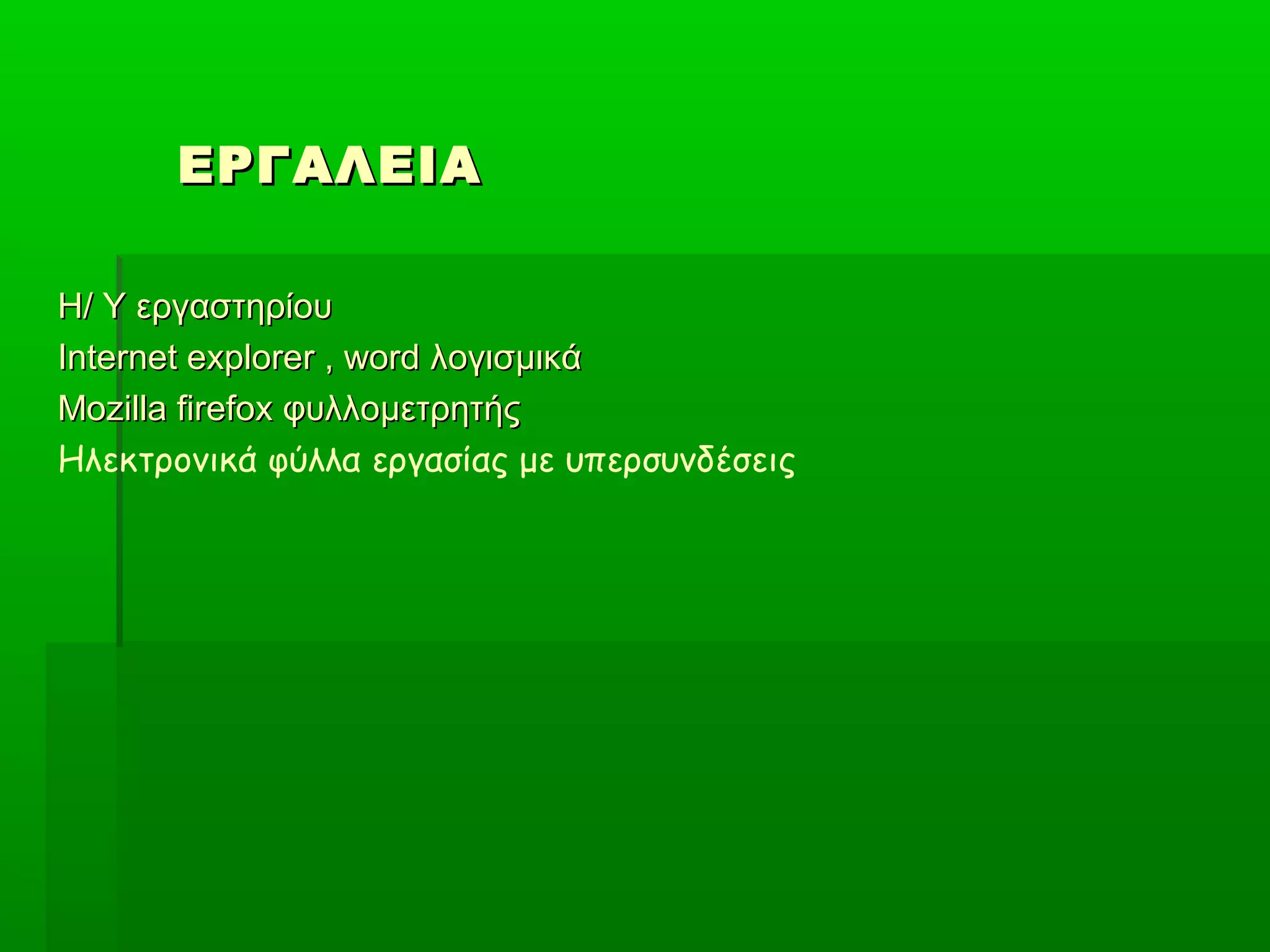 ΕΡΓΑΛΕΙΑ

Η/ Υ εργαστηρίου

Internet explorer , word λογισμικά

Mozilla firefox φυλλομετρητής

Ηλεκτρονικά φύλλα εργασίας με υπερσυνδέσεις